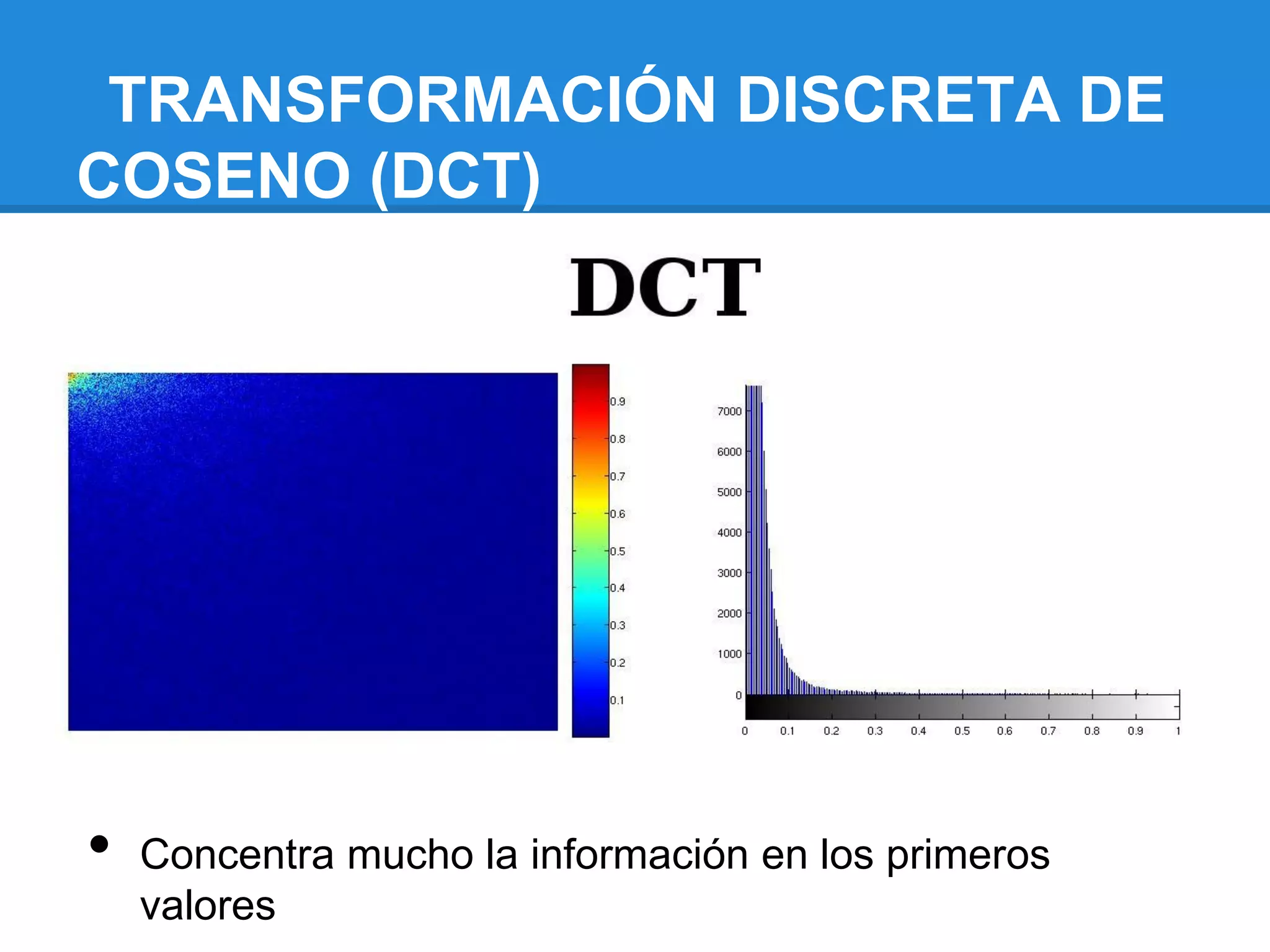 TRANSFORMACIÓN DISCRETA DE COSENO (DCT)

DCT

0.9
0.8
0.7
0.6
0.5
0.4
0.3
0.2
0.1

7000
6000
5000
4000
3000
2000
1000
0

0 0.1 0.2 0.3 0.4 0.5 0.6 0.7 0.8 0.9 1

• Concentra mucho la información en los primeros valores